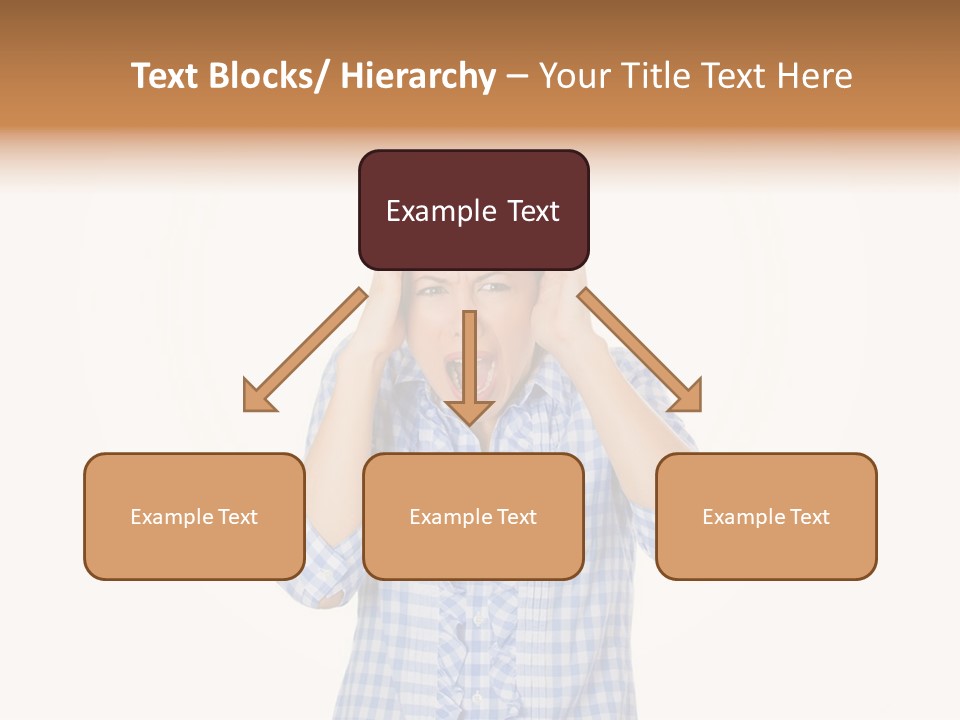 Text Blocks/ Hierarchy – Your Title Text Here

Example Text

Example Text

Example Text

Example Text